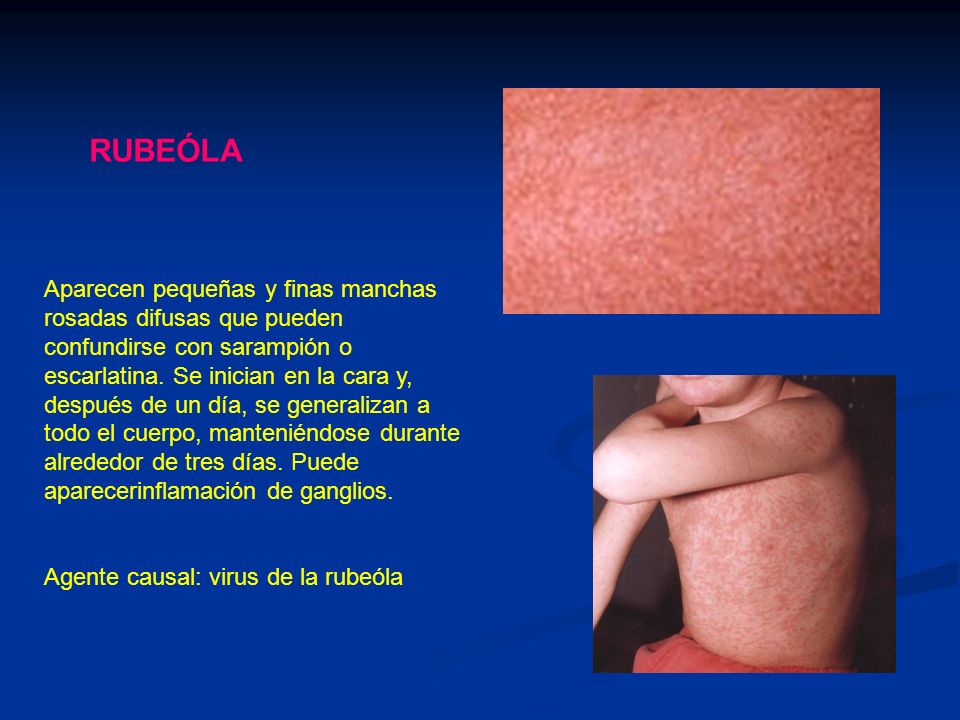 RUBEÓLA

Aparecen pequeñas y finas manchas rosadas difusas que pueden confundirse con sarampión o escarlatina. Se inician en la cara y, después de un día, se generalizan a todo el cuerpo, manteniéndose durante alrededor de tres días. Puede aparecerinflamación de ganglios.

Agente causal: virus de la rubeóla